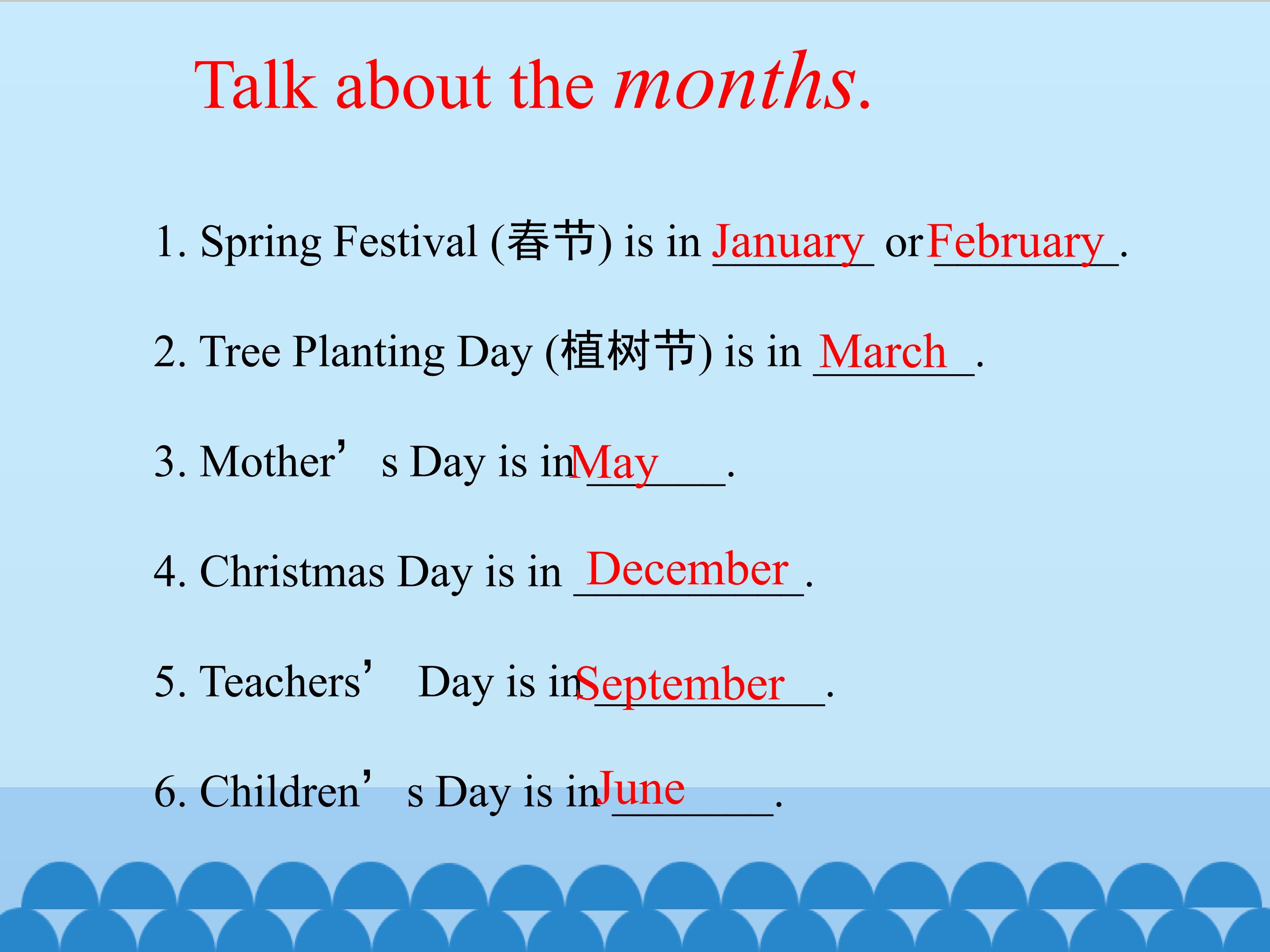 Talk about the months.

1. Spring Festival (春节) is in January or February.

2. Tree Planting Day (植树节) is in March.

3. Mother's Day is in May.

4. Christmas Day is in December.

5. Teachers' Day is in September.

6. Children's Day is in June.